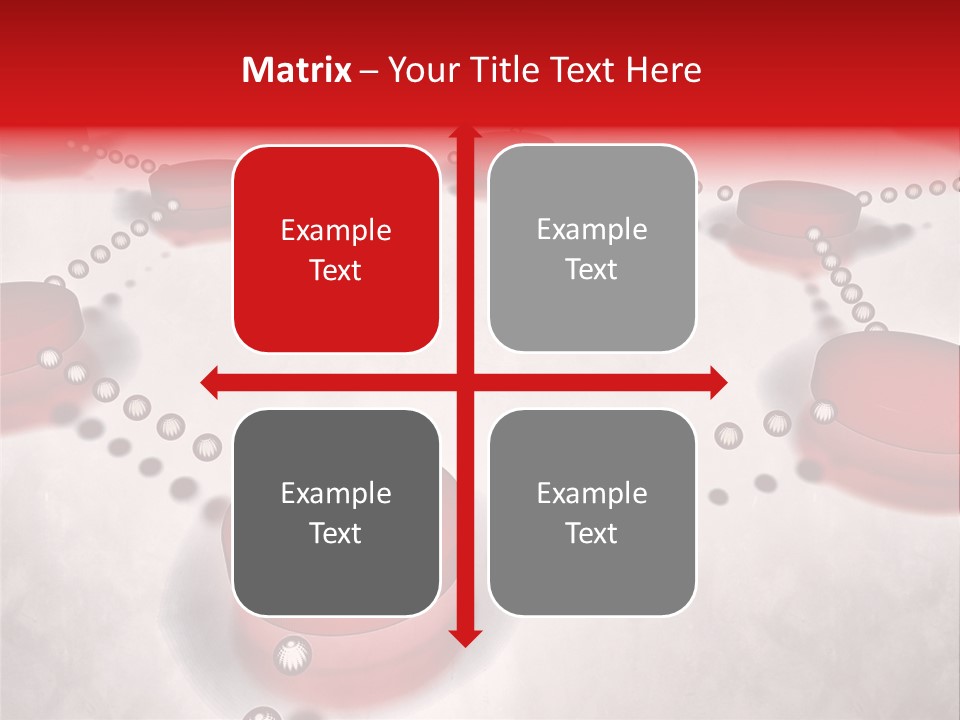 Matrix – Your Title Text Here

Example Text

Example Text

Example Text

Example Text